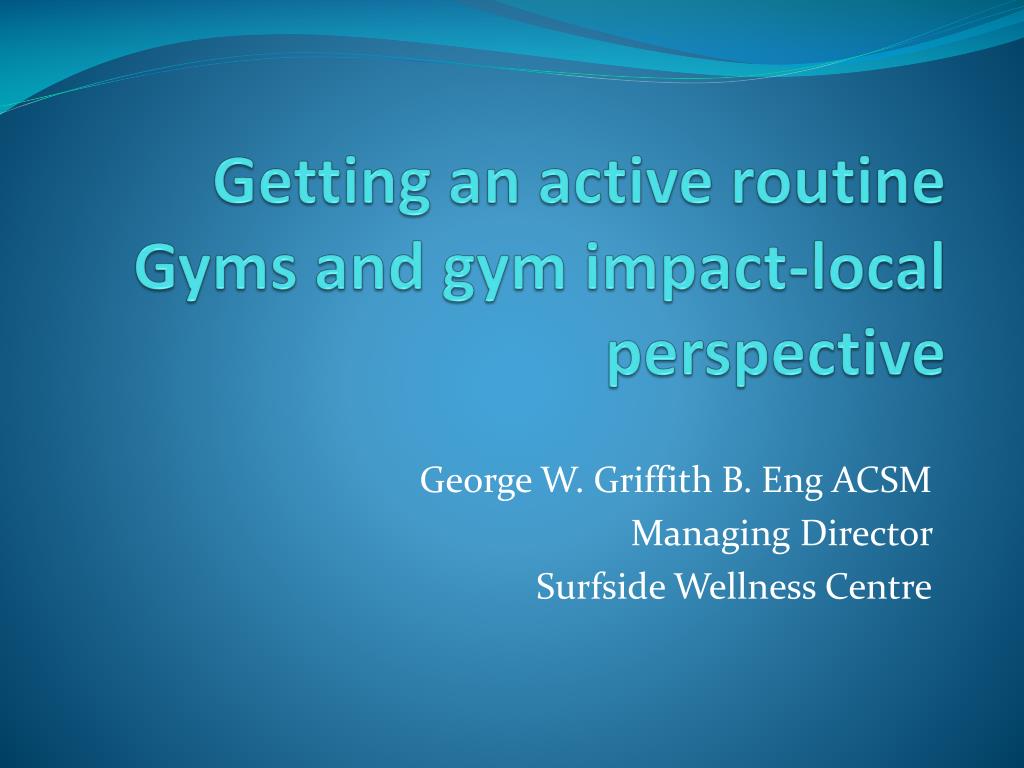 Getting an active routine
Gyms and gym impact-local perspective

George W. Griffith B. Eng ACSM
Managing Director
Surfside Wellness Centre